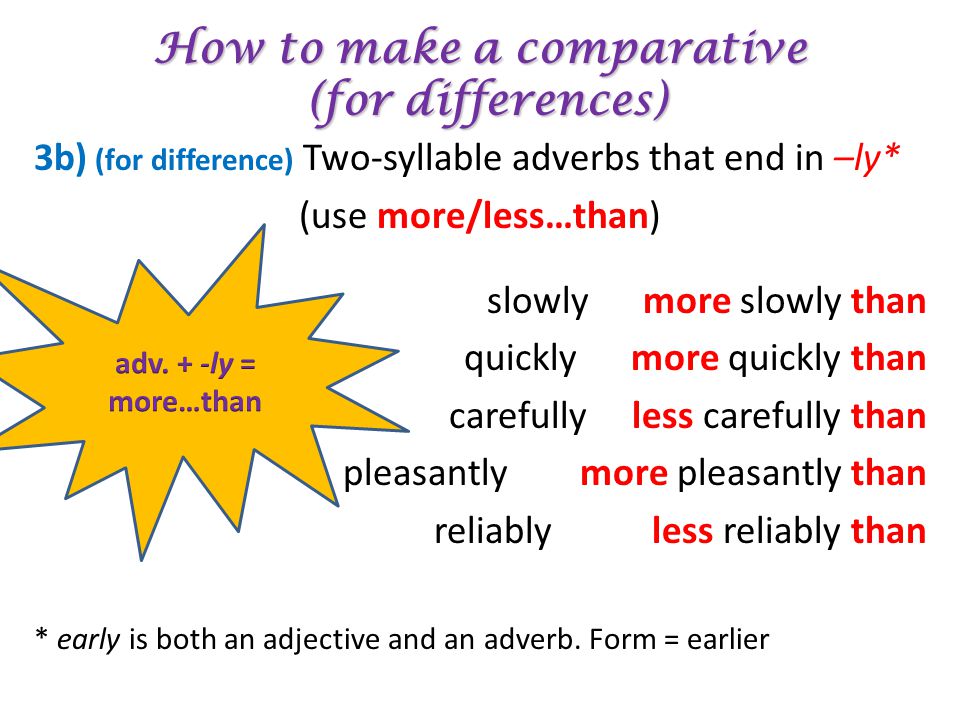 How to make a comparative
(for differences)

3b) (for difference) Two-syllable adverbs that end in –ly*

(use more/less…than)

adv. + -ly = more…than

slowly more slowly than
quickly more quickly than
carefully less carefully than
pleasantly more pleasantly than
reliably less reliably than

* early is both an adjective and an adverb. Form = earlier